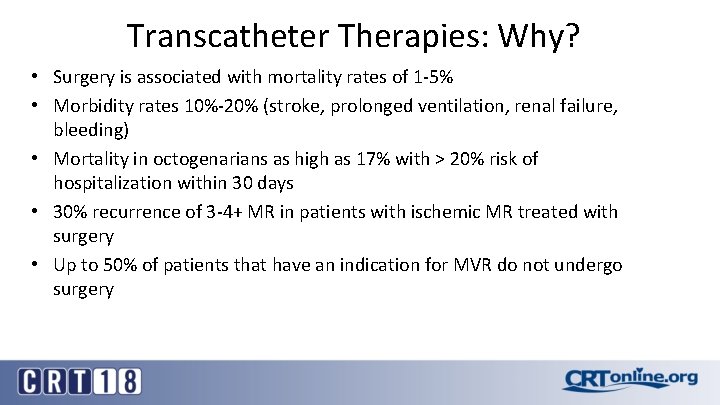 Transcatheter Therapies: Why?

• Surgery is associated with mortality rates of 1-5%
• Morbidity rates 10%-20% (stroke, prolonged ventilation, renal failure, bleeding)
• Mortality in octogenarians as high as 17% with > 20% risk of hospitalization within 30 days
• 30% recurrence of 3-4+ MR in patients with ischemic MR treated with surgery
• Up to 50% of patients that have an indication for MVR do not undergo surgery

CRT18

CRTonline.org